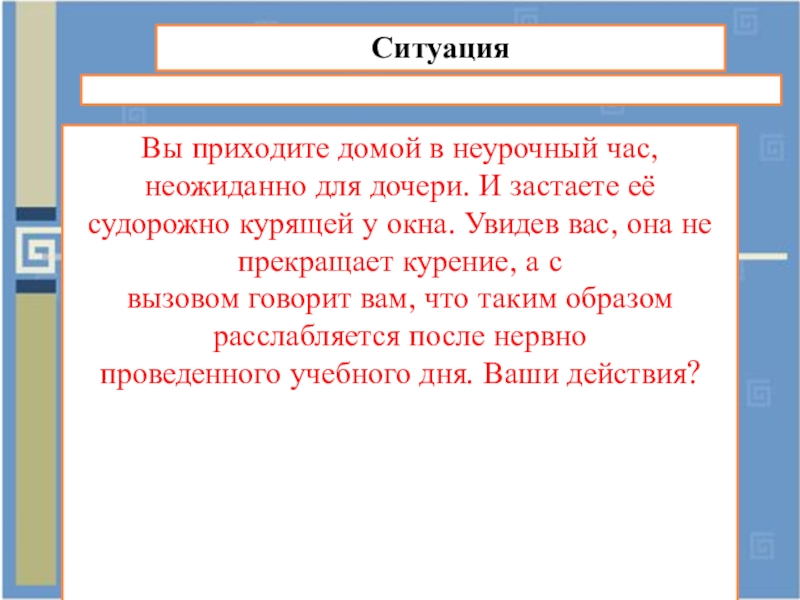 Ситуация

Вы приходите домой в неурочный час, неожиданно для дочери. И застаете её судорожно курящей у окна. Увидев вас, она не прекращает курение, а с вызовом говорит вам, что таким образом расслабляется после нервно проведенного учебного дня. Ваши действия?